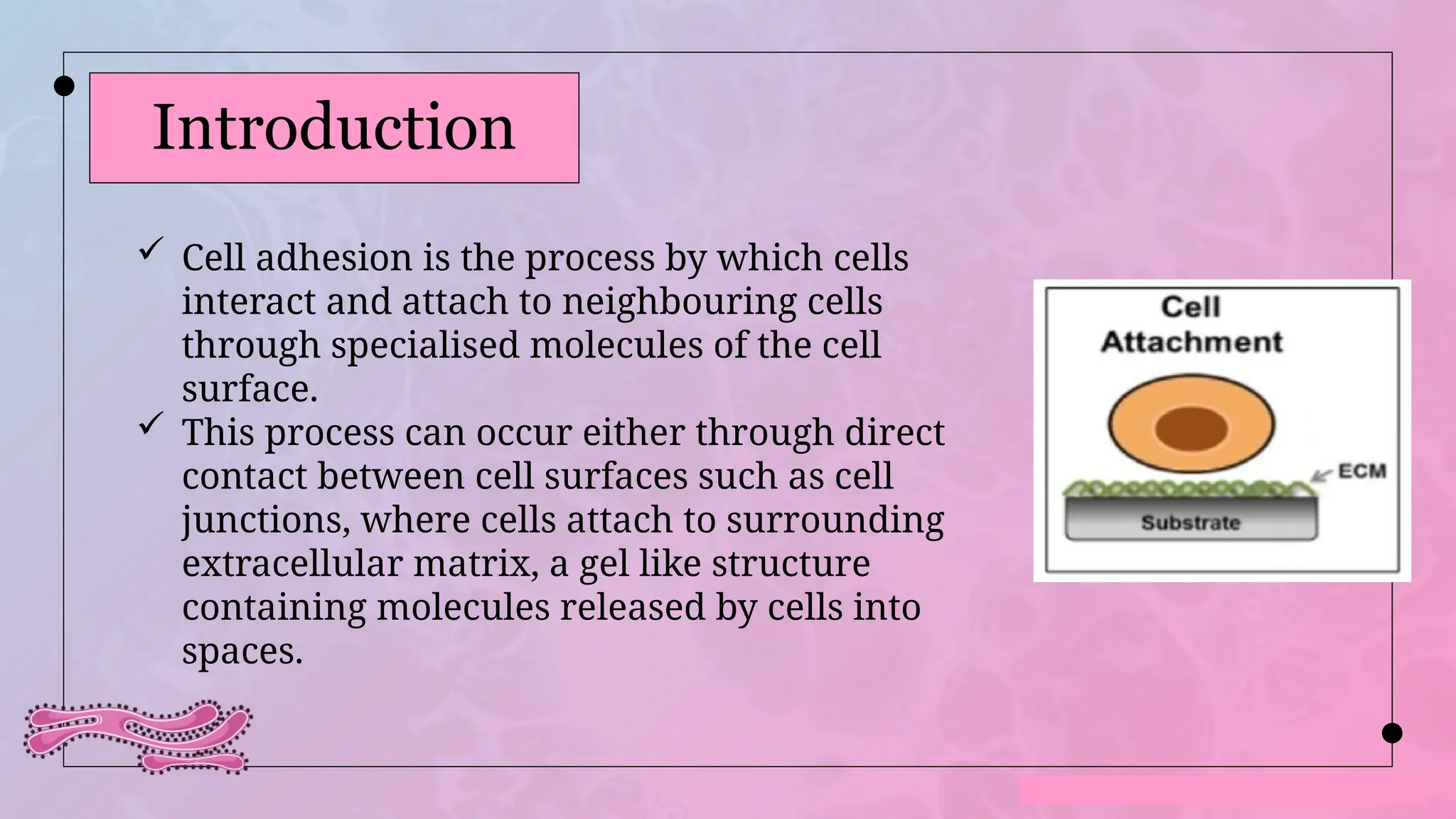 Introduction

✓ Cell adhesion is the process by which cells interact and attach to neighbouring cells through specialised molecules of the cell surface.

✓ This process can occur either through direct contact between cell surfaces such as cell junctions, where cells attach to surrounding extracellular matrix, a gel like structure containing molecules released by cells into spaces.

Cell Attachment

ECM

Substrate